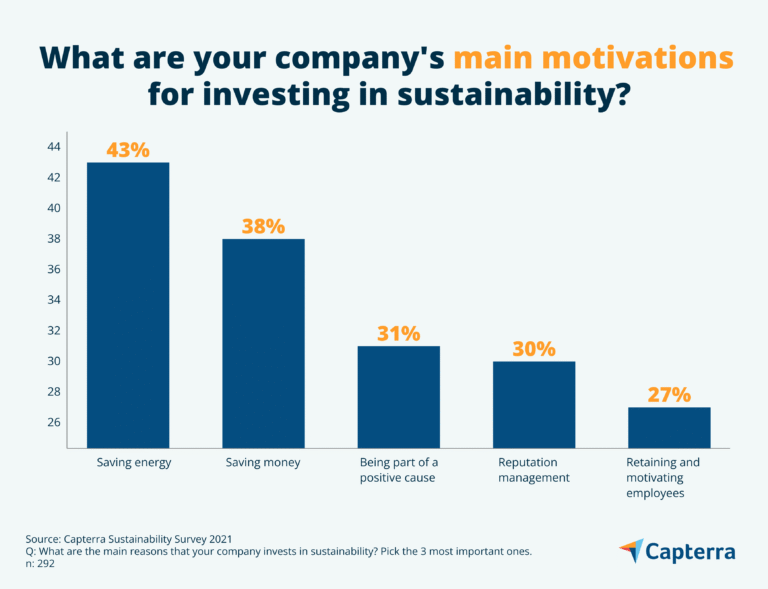 What are your company's main motivations for investing in sustainability?

44
42
40
38
36
34
32
30
28
26

43%
38%
31%
30%
27%

Saving energy
Saving money
Being part of a positive cause
Reputation management
Retaining and motivating employees

Source: Capterra Sustainability Survey 2021
Q: What are the main reasons that your company invests in sustainability? Pick the 3 most important ones.
n: 292

Capterra